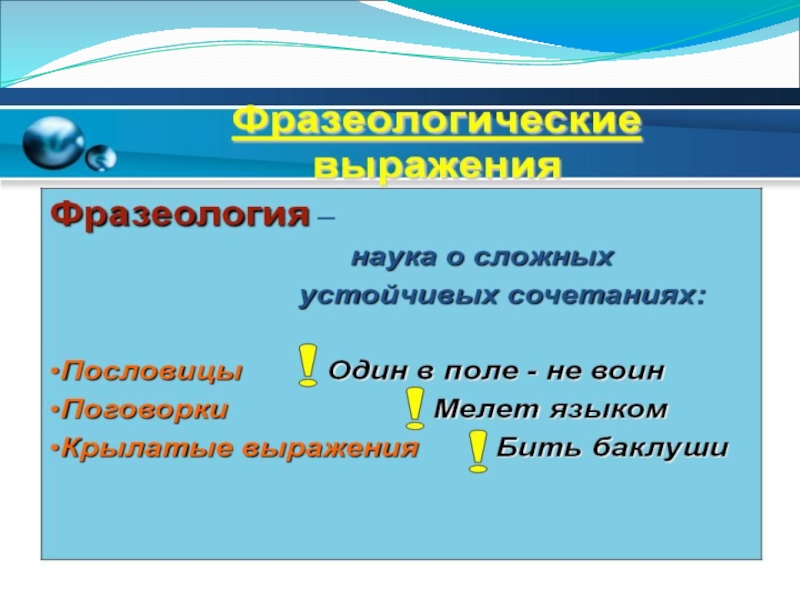 Фразеологические выражения

Фразеология –

наука о сложных устойчивых сочетаниях:

•Пословицы ! Один в поле - не воин
•Поговорки ! Мелет языком
•Крылатые выражения ! Бить баклуши